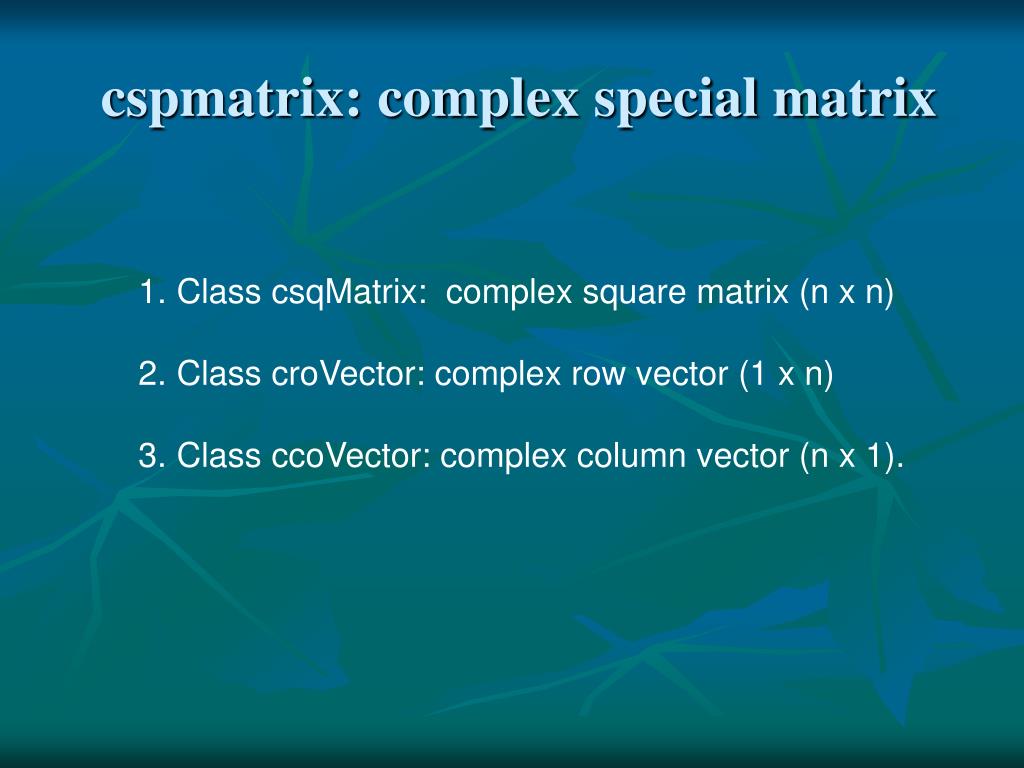 cspmatrix: complex special matrix

1. Class csqMatrix: complex square matrix (n x n)

2. Class croVector: complex row vector (1 x n)

3. Class ccoVector: complex column vector (n x 1).